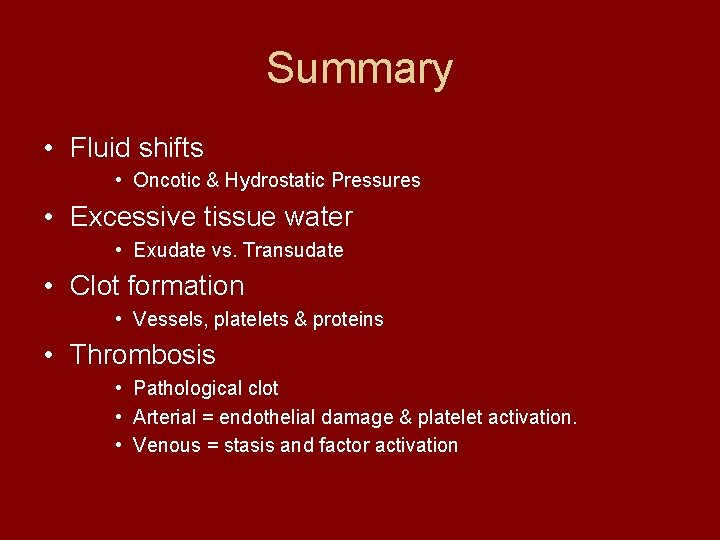 Summary

• Fluid shifts
  • Oncotic & Hydrostatic Pressures
• Excessive tissue water
  • Exudate vs. Transudate
• Clot formation
  • Vessels, platelets & proteins
• Thrombosis
  • Pathological clot
  • Arterial = endothelial damage & platelet activation.
  • Venous = stasis and factor activation